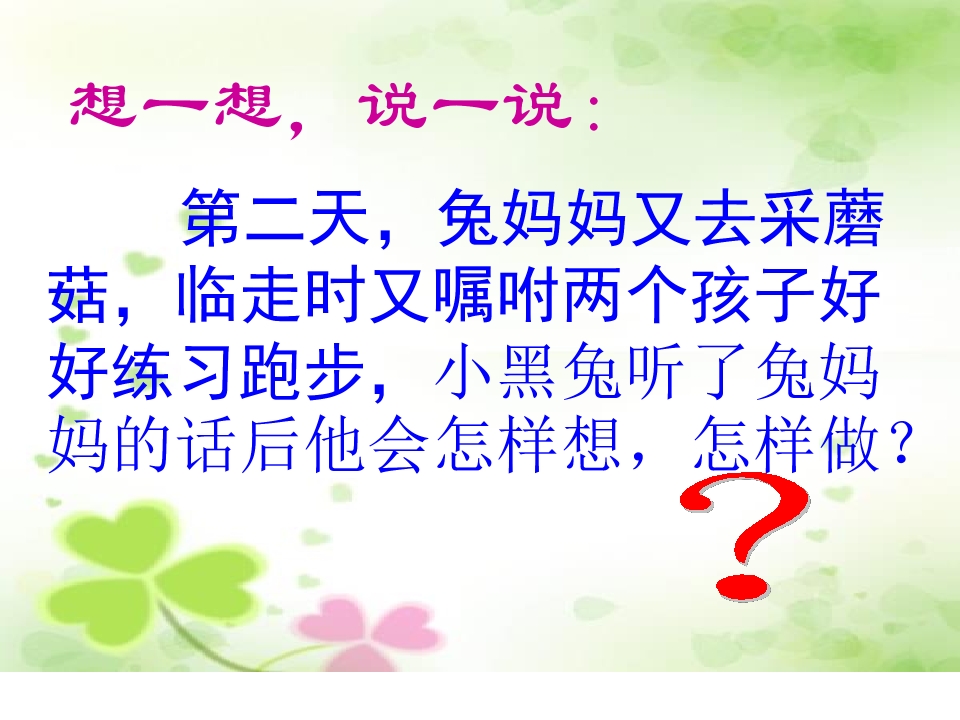 想一想，说一说：

第二天，兔妈妈又去采蘑菇，临走时又嘱咐两个孩子好好练习跑步，小黑兔听了兔妈妈的话后他会怎样想，怎样做？

?